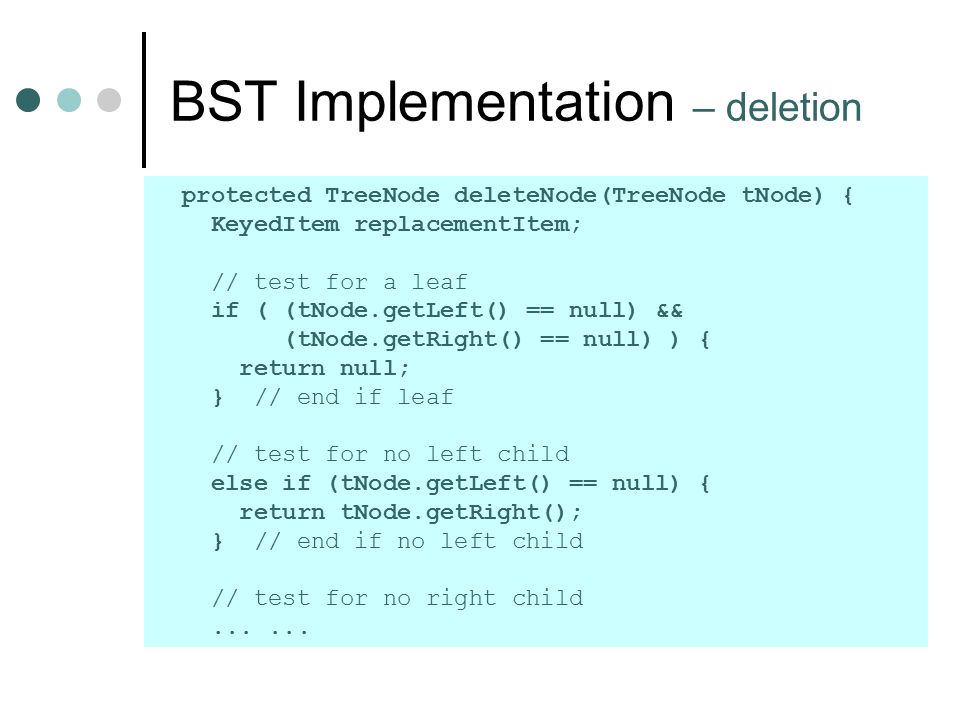 BST Implementation – deletion

protected TreeNode deleteNode(TreeNode tNode) {
  KeyedItem replacementItem;

  // test for a leaf
  if ( (tNode.getLeft() == null) &&
       (tNode.getRight() == null) ) {
    return null;
  } // end if leaf

  // test for no left child
  else if (tNode.getLeft() == null) {
    return tNode.getRight();
  } // end if no left child

  // test for no right child
  ... ...